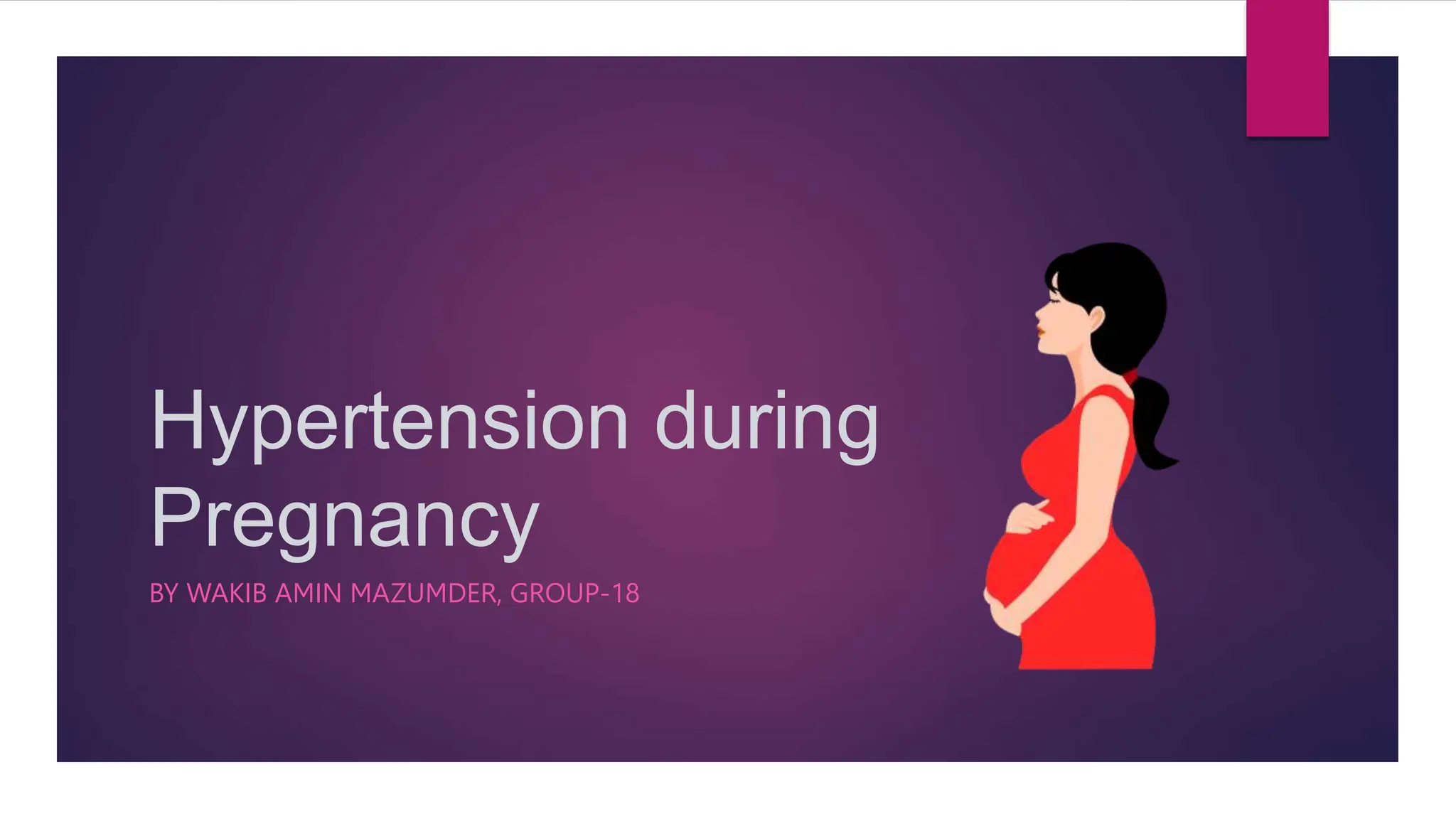 Hypertension during Pregnancy

BY WAKIB AMIN MAZUMDER, GROUP-18